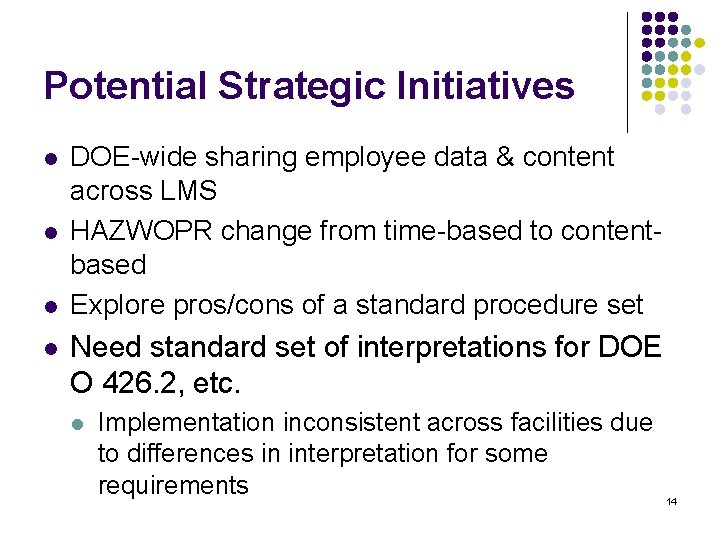 Potential Strategic Initiatives

- DOE-wide sharing employee data & content across LMS
- HAZWOPR change from time-based to content-based
- Explore pros/cons of a standard procedure set
- Need standard set of interpretations for DOE O 426.2, etc.
  - Implementation inconsistent across facilities due to differences in interpretation for some requirements

14